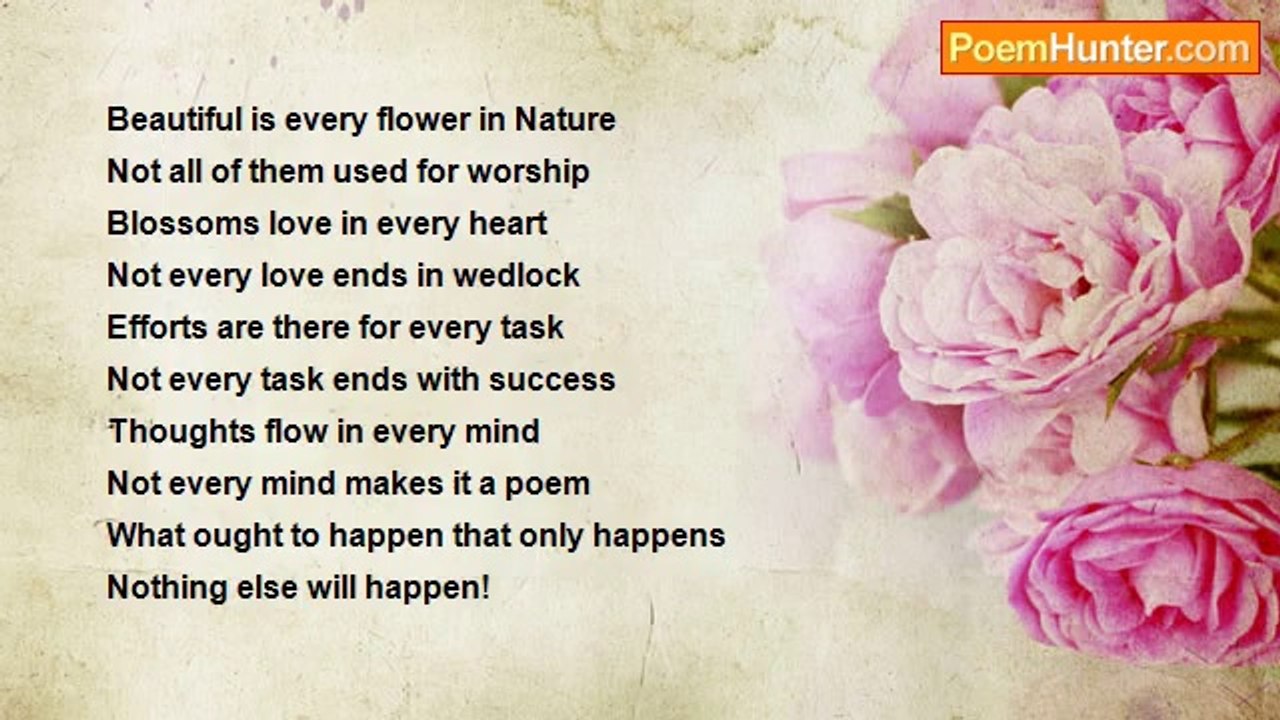 PoemHunter.com

Beautiful is every flower in Nature
Not all of them used for worship
Blossoms love in every heart
Not every love ends in wedlock
Efforts are there for every task
Not every task ends with success
Thoughts flow in every mind
Not every mind makes it a poem
What ought to happen that only happens
Nothing else will happen!